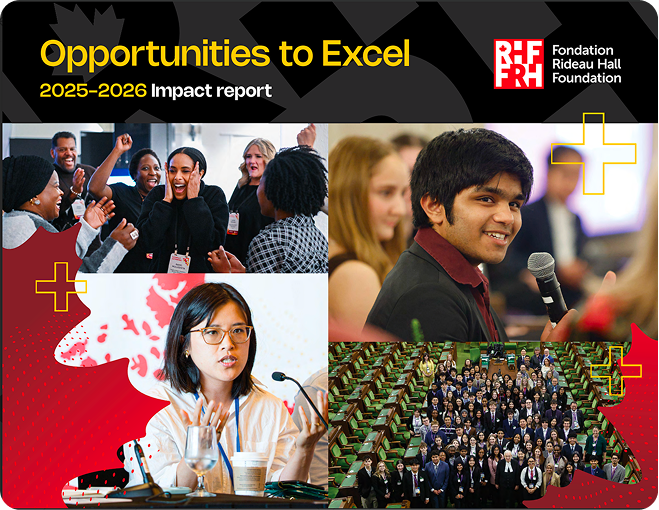 Opportunities to Excel

2025-2026 Impact report

RHF FRH

Fondation Rideau Hall Foundation